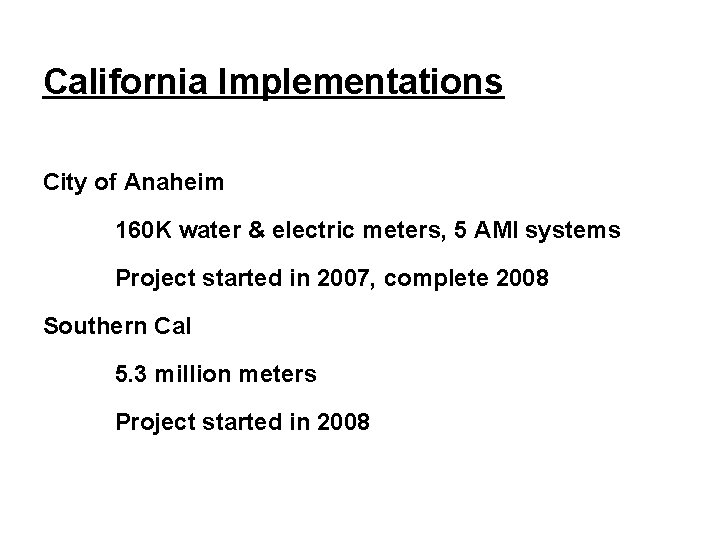 California Implementations

City of Anaheim

160K water & electric meters, 5 AMI systems

Project started in 2007, complete 2008

Southern Cal

5.3 million meters

Project started in 2008